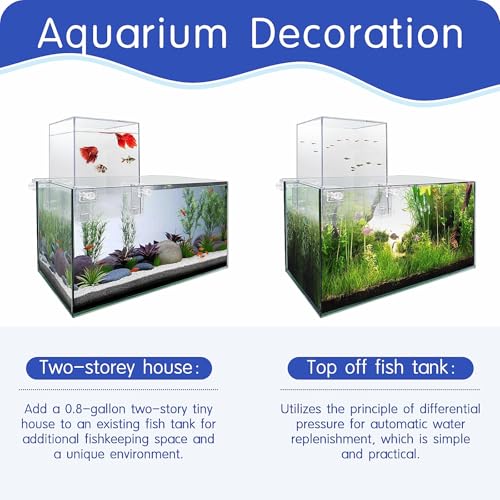 Aquarium Decoration

Two-storey house:

Add a 0.8-gallon two-story tiny house to an existing fish tank for additional fishkeeping space and a unique environment.

Top off fish tank:

Utilizes the principle of differential pressure for automatic water replenishment, which is simple and practical.